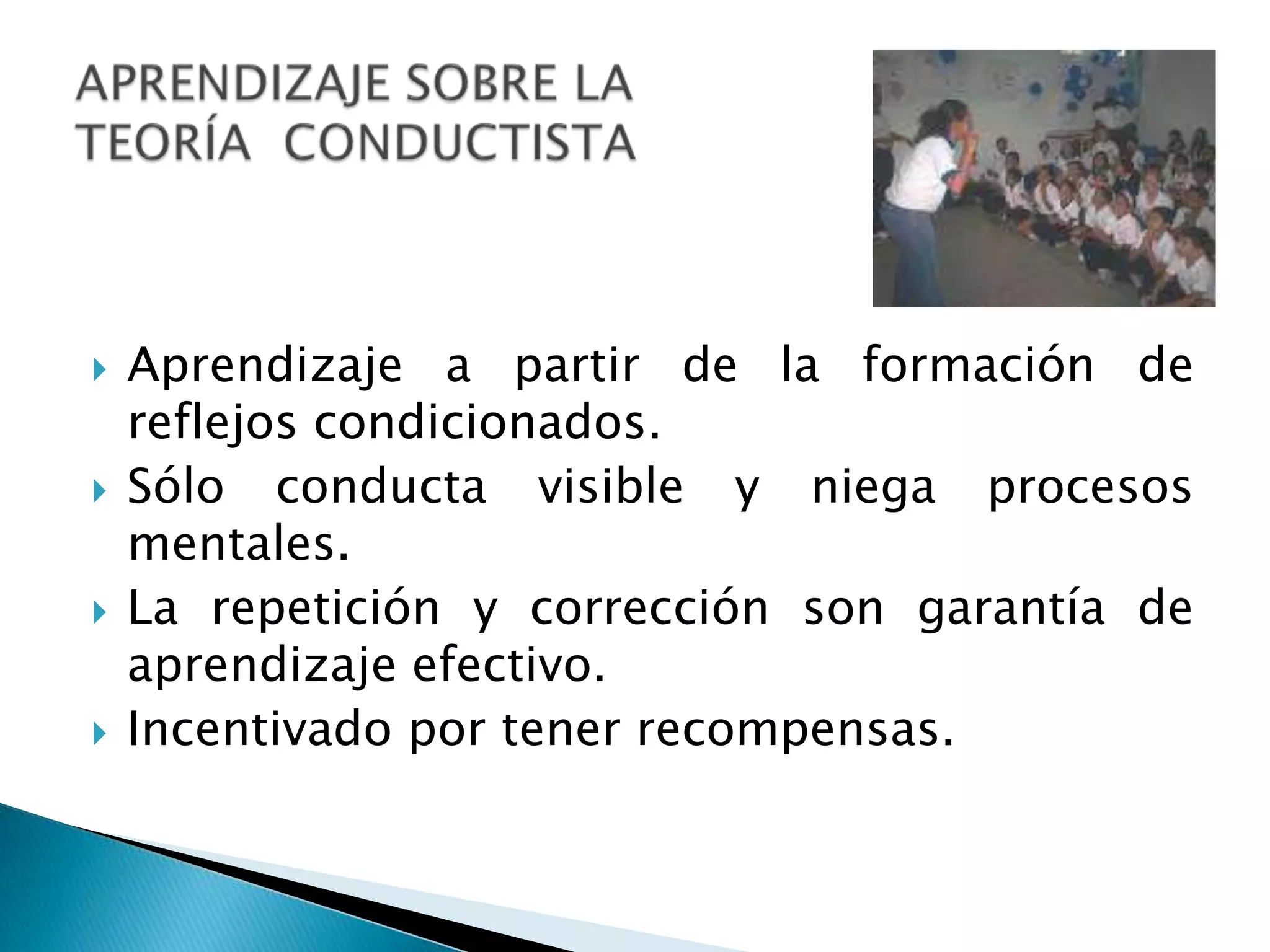 APRENDIZAJE SOBRE LA TEORÍA CONDUCTISTA

Aprendizaje a partir de la formación de reflejos condicionados.

Sólo conducta visible y niega procesos mentales.

La repetición y corrección son garantía de aprendizaje efectivo.

Incentivado por tener recompensas.